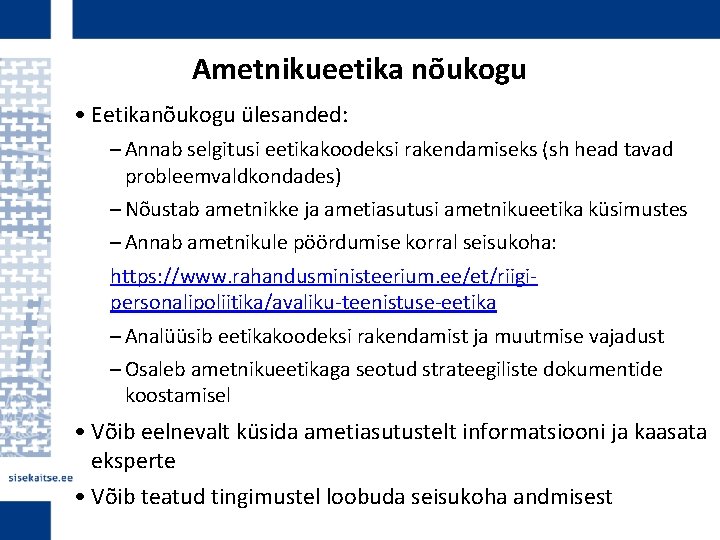 Ametnikueetika nõukogu

• Eetikanõukogu ülesanded:

– Annab selgitusi eetikakoodeksi rakendamiseks (sh head tavad probleemvaldkondades)

– Nõustab ametnikke ja ametiasutusi ametnikueetika küsimustes

– Annab ametnikule pöördumise korral seisukoha:

https://www.rahandusministeerium.ee/et/riigi-personalipoliitika/avaliku-teenistuse-eetika

– Analüüsib eetikakoodeksi rakendamist ja muutmise vajadust

– Osaleb ametnikueetikaga seotud strateegiliste dokumentide koostamisel

• Võib eelnevalt küsida ametiasutustelt informatsiooni ja kaasata eksperte

• Võib teatud tingimustel loobuda seisukoha andmisest

sisekaitse.ee